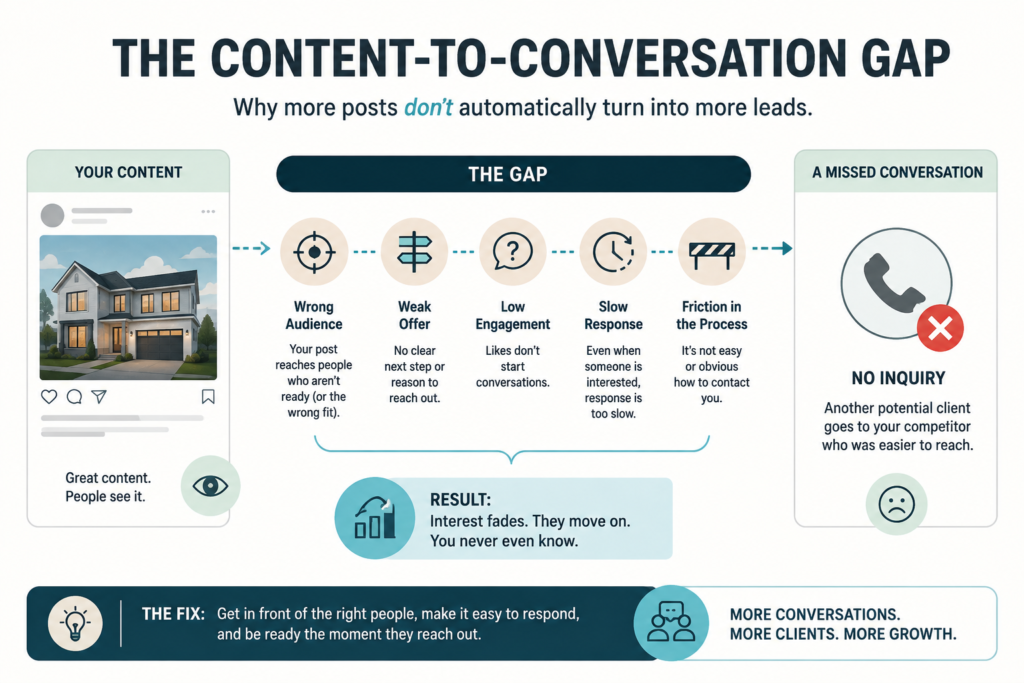 THE CONTENT-TO-CONVERSATION GAP

Why more posts don't automatically turn into more leads.

YOUR CONTENT

Great content. People see it.

THE GAP

Wrong Audience
Your post reaches people who aren't ready (or the wrong fit).

Weak Offer
No clear next step or reason to reach out.

Low Engagement
Likes don't start conversations.

Slow Response
Even when someone is interested, response is too slow.

Friction in the Process
It's not easy or obvious how to contact you.

RESULT:
Interest fades. They move on. You never even know.

A MISSED CONVERSATION

NO INQUIRY

Another potential client goes to your competitor who was easier to reach.

THE FIX: Get in front of the right people, make it easy to respond, and be ready the moment they reach out.

MORE CONVERSATIONS. MORE CLIENTS. MORE GROWTH.